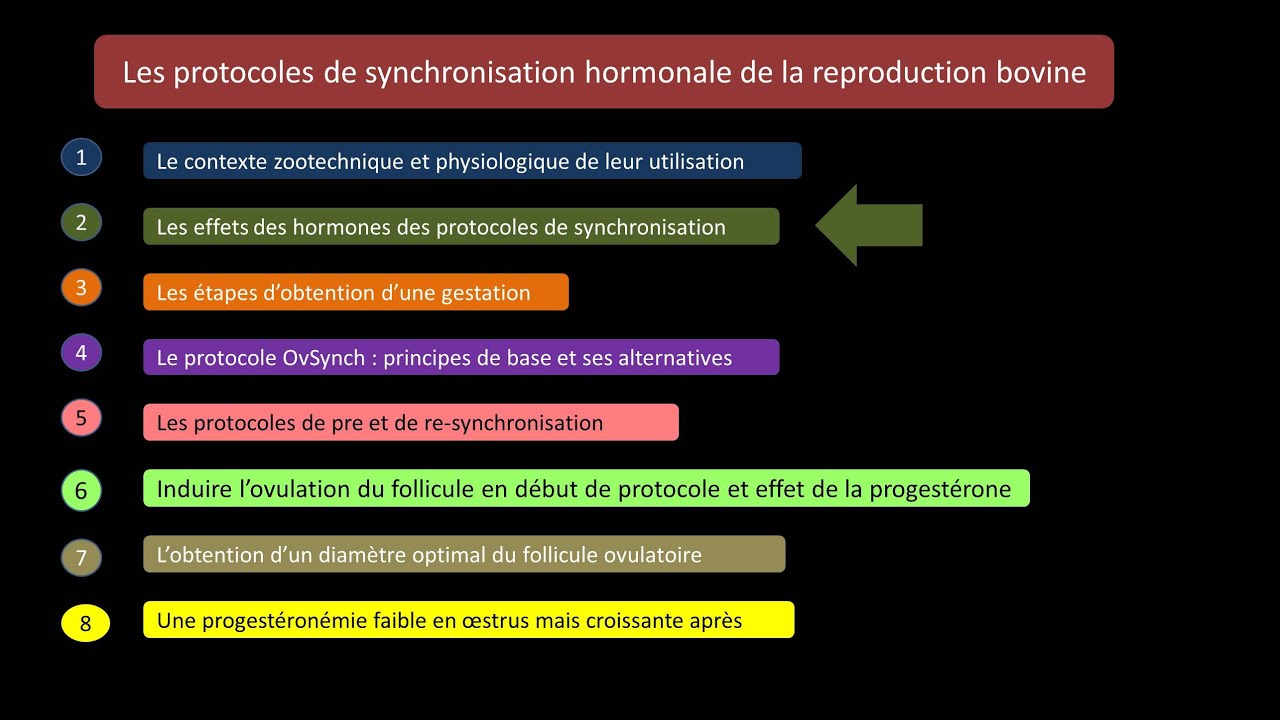 Les protocoles de synchronisation hormonale de la reproduction bovine

1 Le contexte zootechnique et physiologique de leur utilisation

2 Les effets des hormones des protocoles de synchronisation

3 Les étapes d'obtention d'une gestation

4 Le protocole OvSynch : principes de base et ses alternatives

5 Les protocoles de pre et de re-synchronisation

6 Induire l'ovulation du follicule en début de protocole et effet de la progestérone

7 L'obtention d'un diamètre optimal du follicule ovulatoire

8 Une progestéronémie faible en œstrus mais croissante après